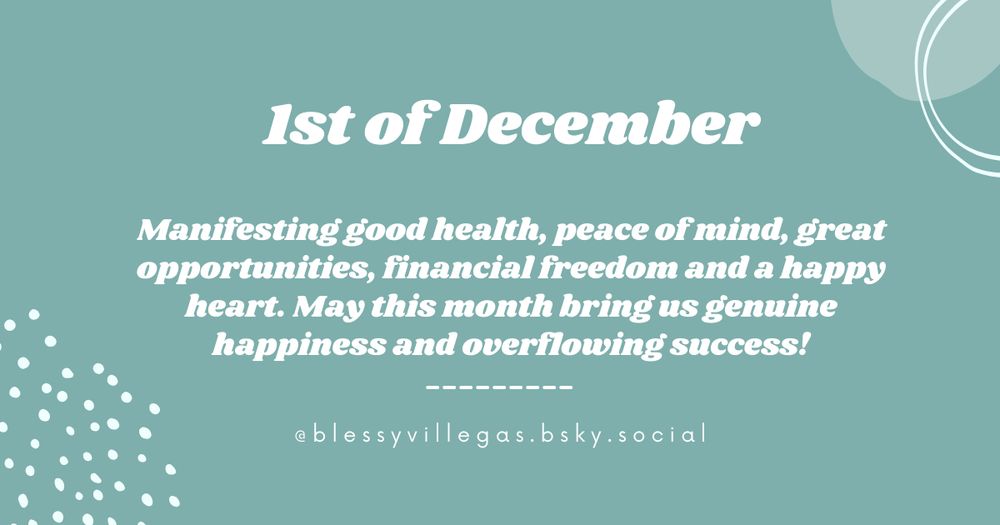 1st of December

Manifesting good health, peace of mind, great opportunities, financial freedom and a happy heart. May this month bring us genuine happiness and overflowing success!

---------

@blessyvillegas.bsky.social